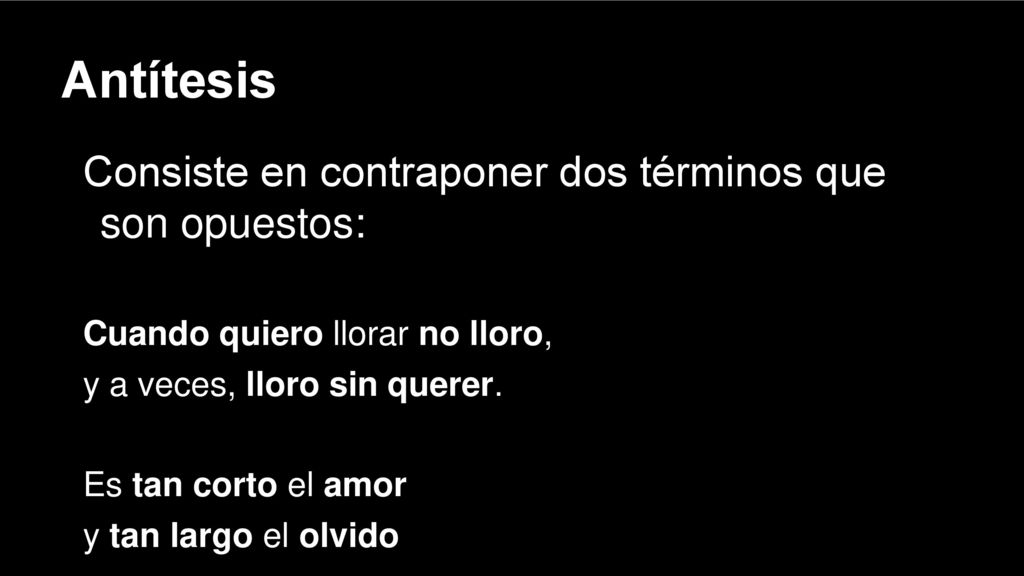 Antítesis

Consiste en contraponer dos términos que son opuestos:

Cuando quiero llorar no lloro,
y a veces, lloro sin querer.

Es tan corto el amor
y tan largo el olvido